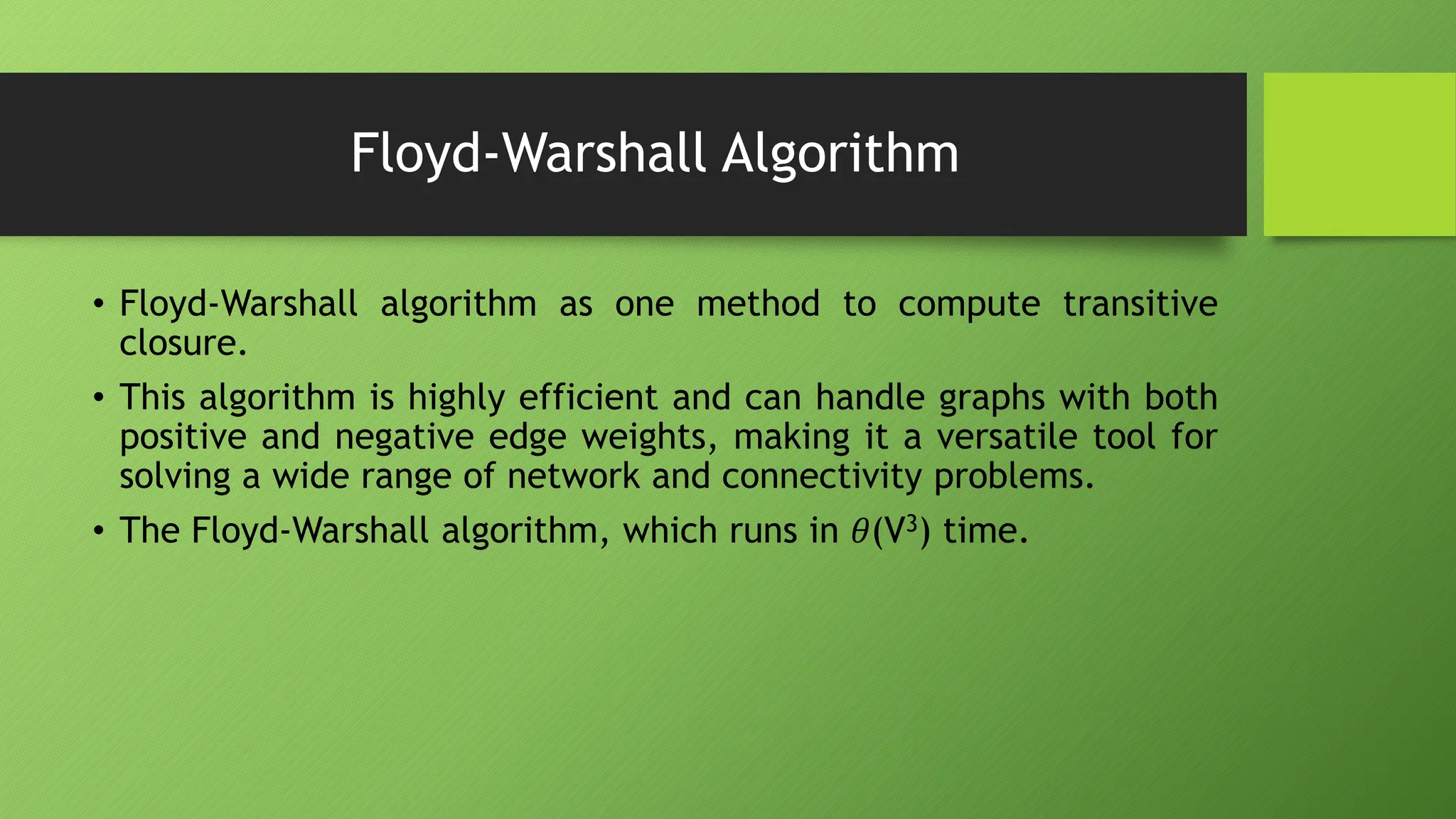 Floyd-Warshall Algorithm

• Floyd-Warshall algorithm as one method to compute transitive closure.

• This algorithm is highly efficient and can handle graphs with both positive and negative edge weights, making it a versatile tool for solving a wide range of network and connectivity problems.

• The Floyd-Warshall algorithm, which runs in $\theta(V^3)$ time.